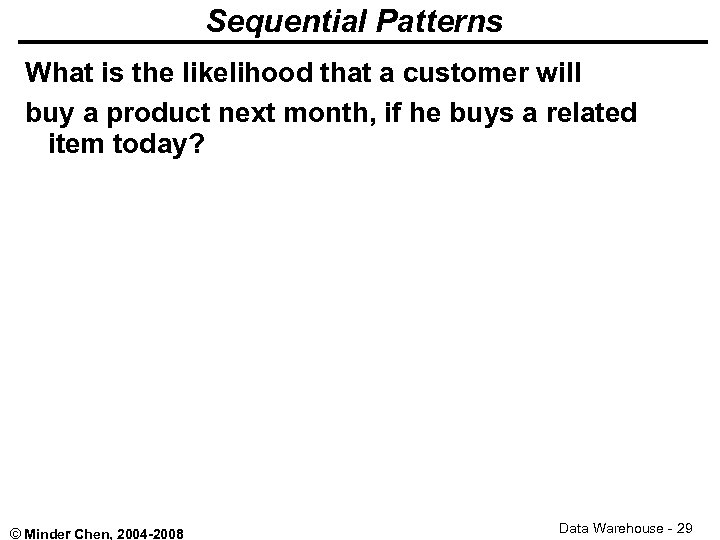 Sequential Patterns

What is the likelihood that a customer will

buy a product next month, if he buys a related item today?

© Minder Chen, 2004-2008

Data Warehouse - 29